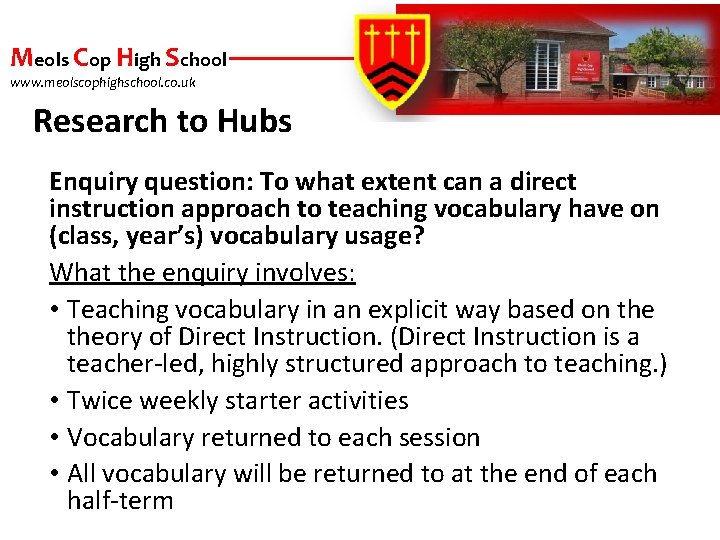 Meols Cop High School
www.meolscophighschool.co.uk

Research to Hubs

Enquiry question: To what extent can a direct instruction approach to teaching vocabulary have on (class, year's) vocabulary usage?

What the enquiry involves:

• Teaching vocabulary in an explicit way based on the theory of Direct Instruction. (Direct Instruction is a teacher-led, highly structured approach to teaching.)
• Twice weekly starter activities
• Vocabulary returned to each session
• All vocabulary will be returned to at the end of each half-term